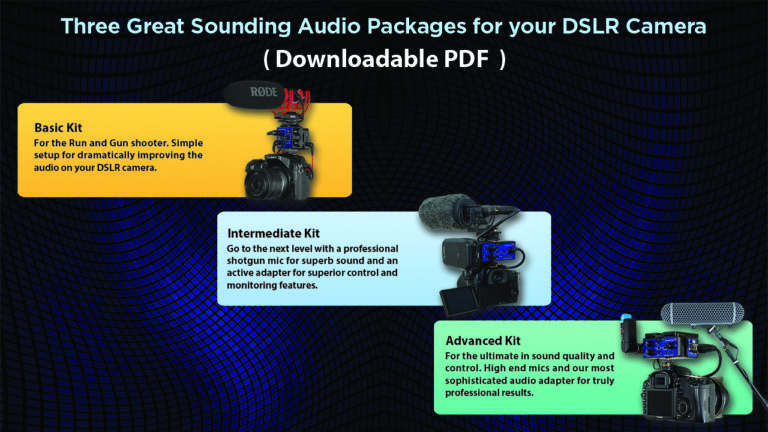 Three Great Sounding Audio Packages for your DSLR Camera
( Downloadable PDF )

RØDE

Basic Kit
For the Run and Gun shooter. Simple setup for dramatically improving the audio on your DSLR camera.

Intermediate Kit
Go to the next level with a professional shotgun mic for superb sound and an active adapter for superior control and monitoring features.

Advanced Kit
For the ultimate in sound quality and control. High end mics and our most sophisticated audio adapter for truly professional results.